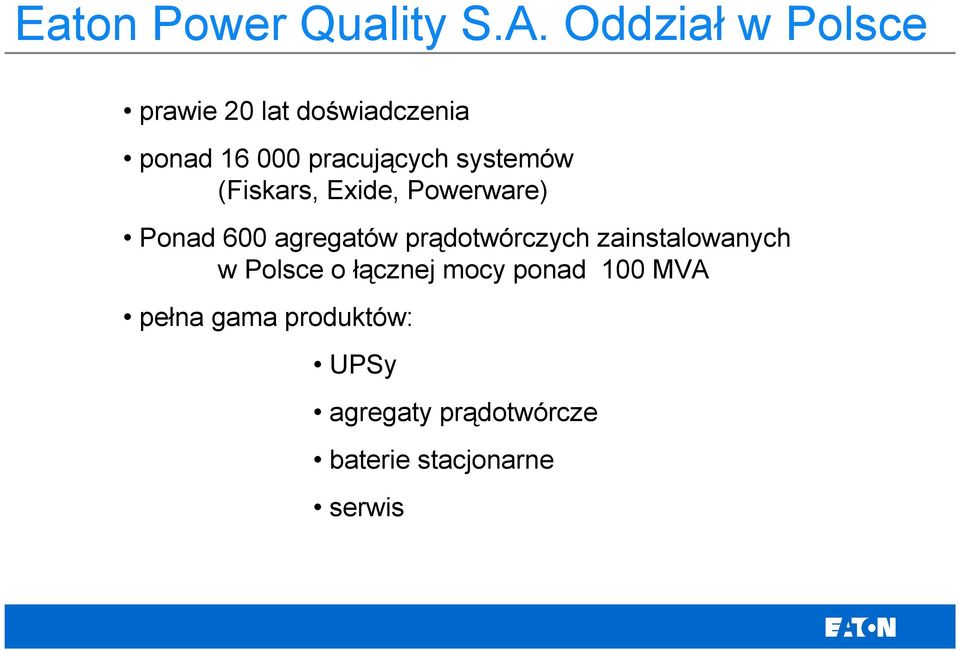 Eaton Power Quality S.A. Oddział w Polsce

• prawie 20 lat doświadczenia

• ponad 16 000 pracujących systemów (Fiskars, Exide, Powerware)

• Ponad 600 agregatów prądotwórczych zainstalowanych w Polsce o łącznej mocy ponad 100 MVA

• pełna gama produktów:

• UPSy

• agregaty prądotwórcze

• baterie stacjonarne

• serwis

EATON